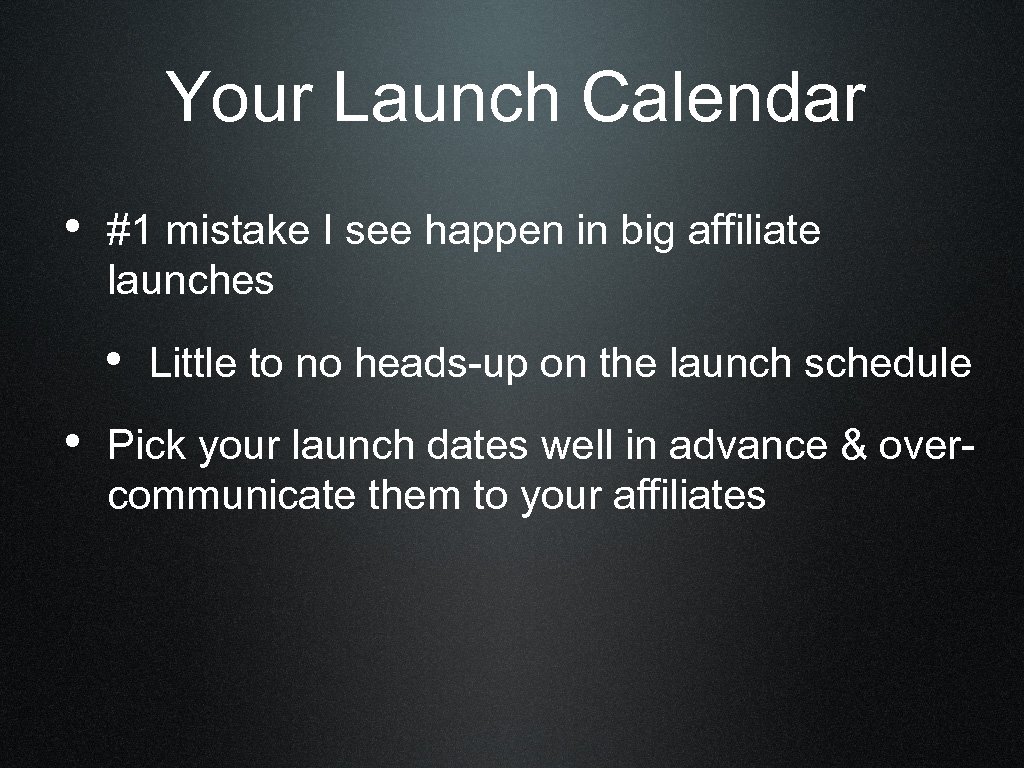 Your Launch Calendar

• #1 mistake I see happen in big affiliate launches

• Little to no heads-up on the launch schedule

• Pick your launch dates well in advance & over-communicate them to your affiliates